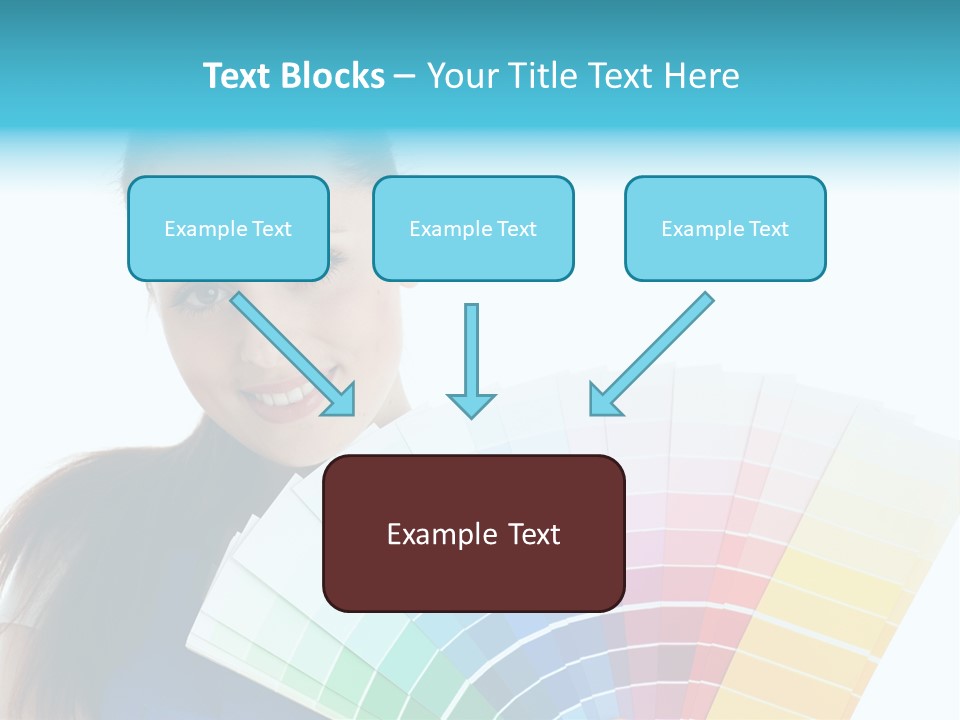 Text Blocks – Your Title Text Here

Example Text

Example Text

Example Text

Example Text